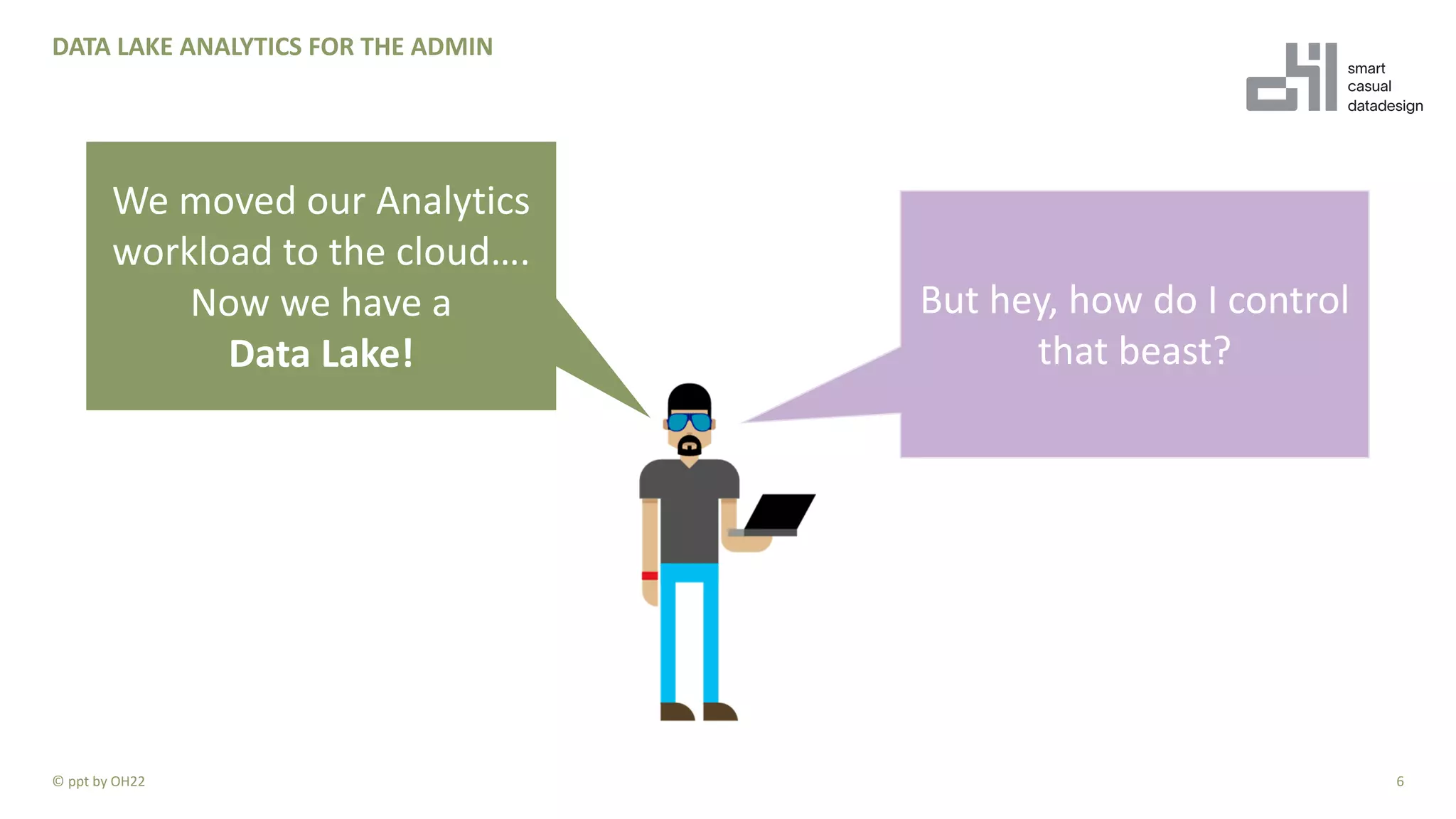 DATA LAKE ANALYTICS FOR THE ADMIN

smart
casual
datadesign

We moved our Analytics workload to the cloud….
Now we have a
**Data Lake!**

But hey, how do I control that beast?

© ppt by OH22

6